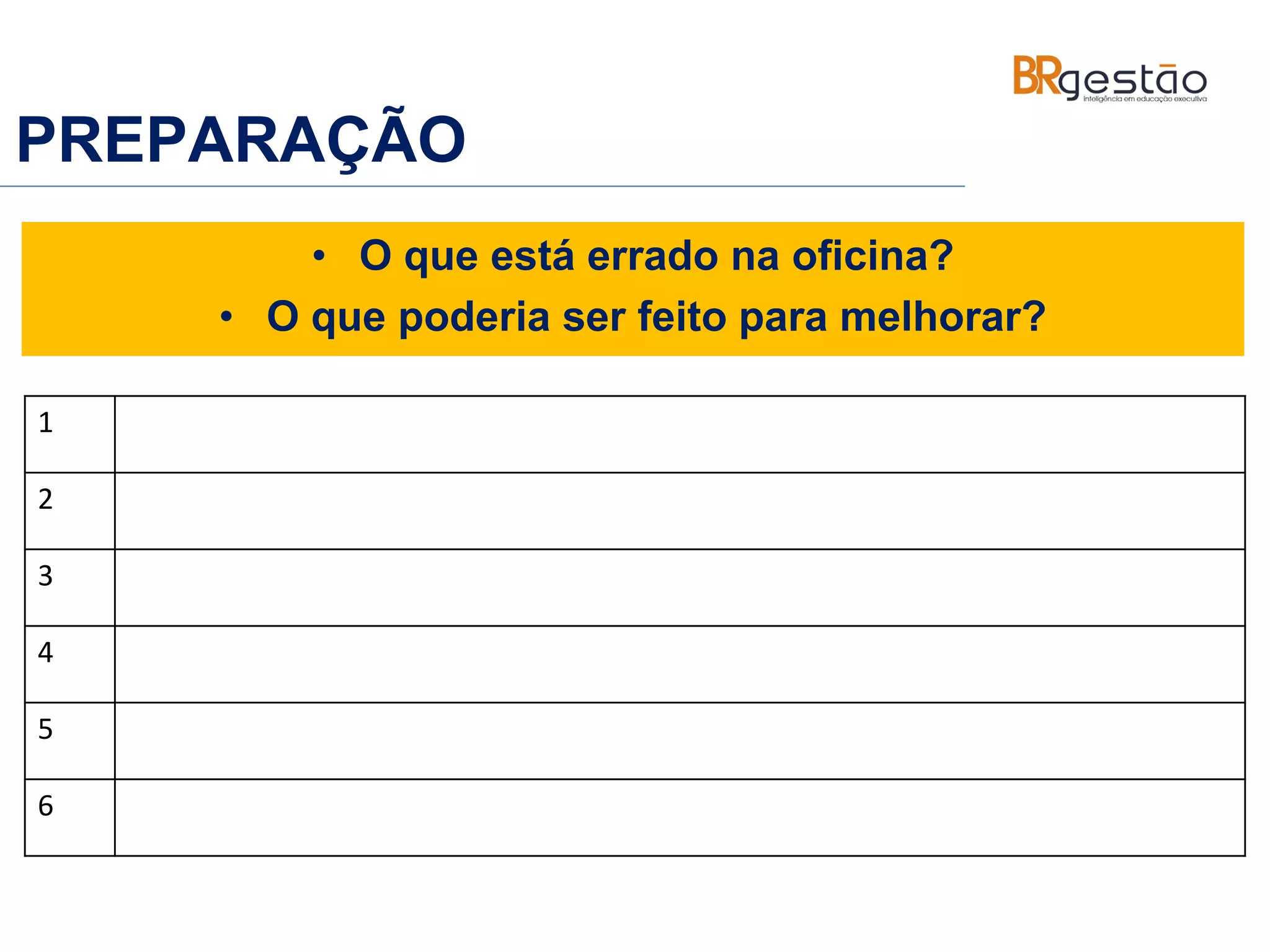 BRgestão
inteligência em educação executiva

PREPARAÇÃO

• O que está errado na oficina?
• O que poderia ser feito para melhorar?

| 1 | |
|---|---|
| 2 | |
| 3 | |
| 4 | |
| 5 | |
| 6 | |